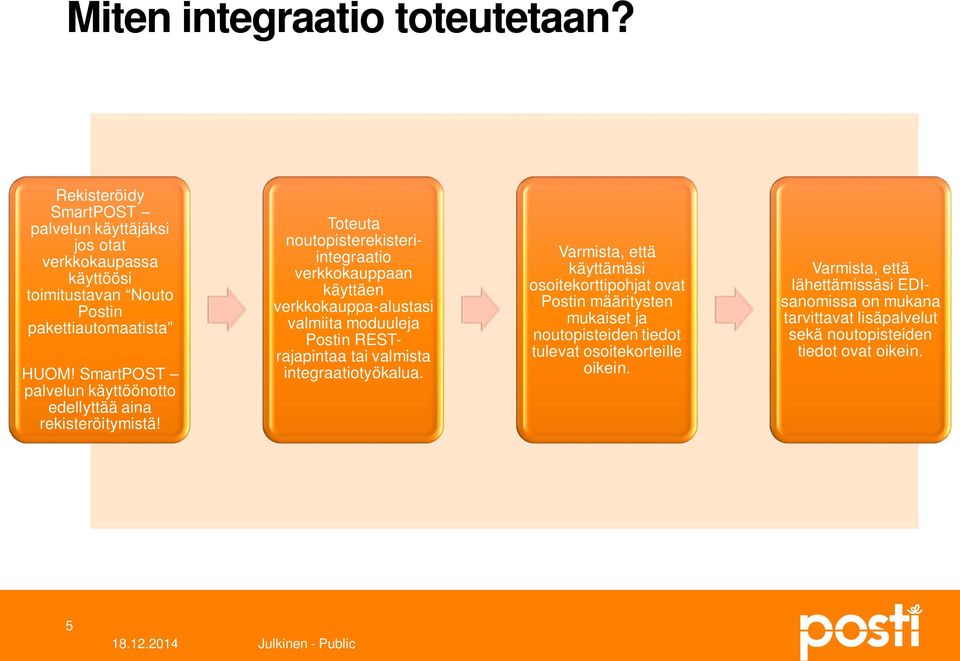 Miten integraatio toteutetaan?

Rekisteröidy SmartPOST – palvelun käyttäjäksi jos otat verkkokaupassa käyttöösi toimitustavan "Nouto Postin pakettiautomaatista"

HUOM! SmartPOST – palvelun käyttöönotto edellyttää aina rekisteröitymistä!

Toteuta noutopisterekisteri-integraatio verkkokauppaan käyttäen verkkokauppa-alustasi valmiita moduuleja Postin REST-rajapintaa tai valmista integraatiotyökalua.

Varmista, että käyttämäsi osoitekorttipohjat ovat Postin määritysten mukaiset ja noutopisteiden tiedot tulevat osoitekorteille oikein.

Varmista, että lähettämissäsi EDI-sanomissa on mukana tarvittavat lisäpalvelut sekä noutopisteiden tiedot ovat oikein.

5
18.12.2014
Julkinen - Public
posti